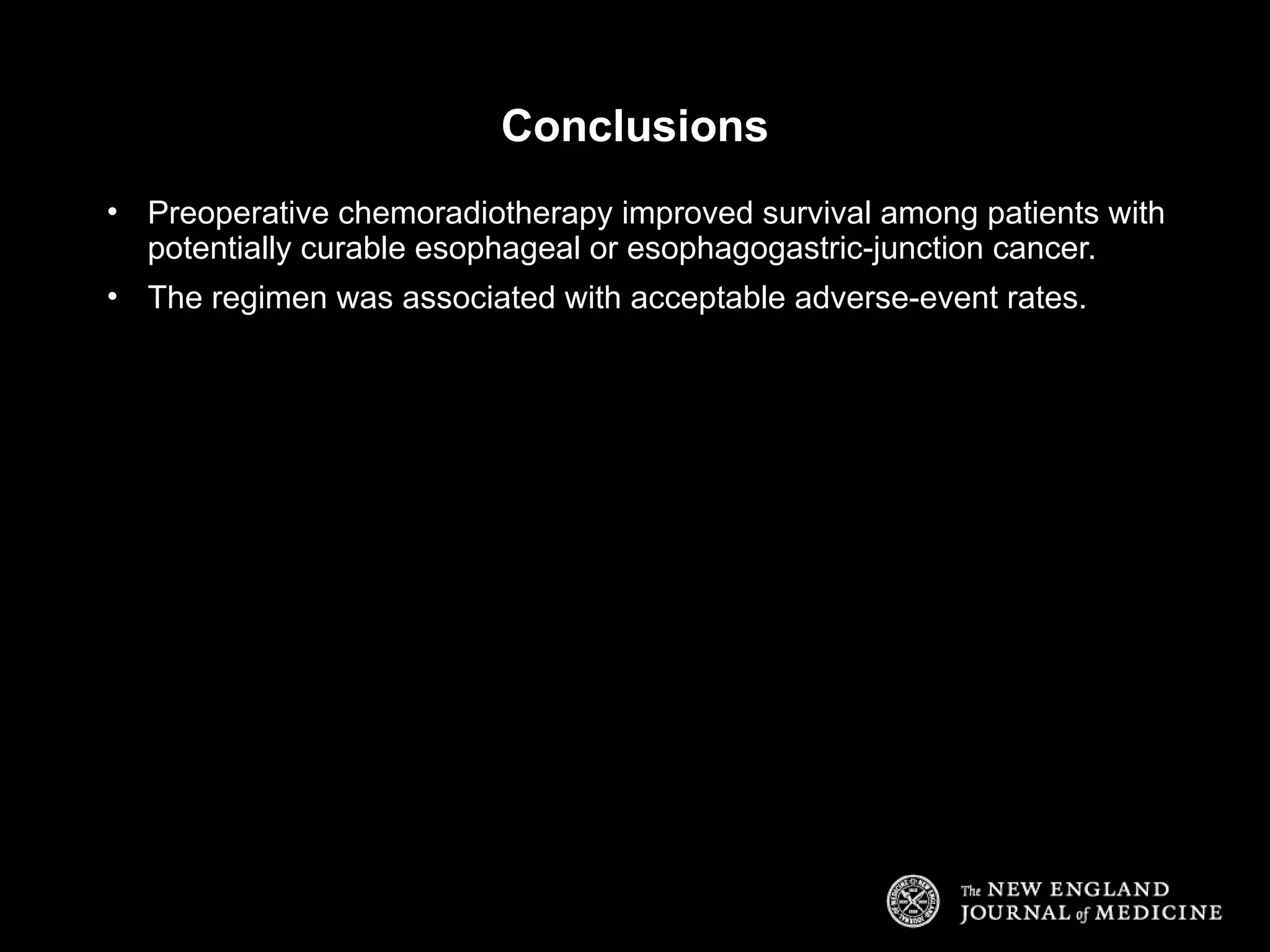 Conclusions

• Preoperative chemoradiotherapy improved survival among patients with potentially curable esophageal or esophagogastric-junction cancer.

• The regimen was associated with acceptable adverse-event rates.

The NEW ENGLAND JOURNAL of MEDICINE